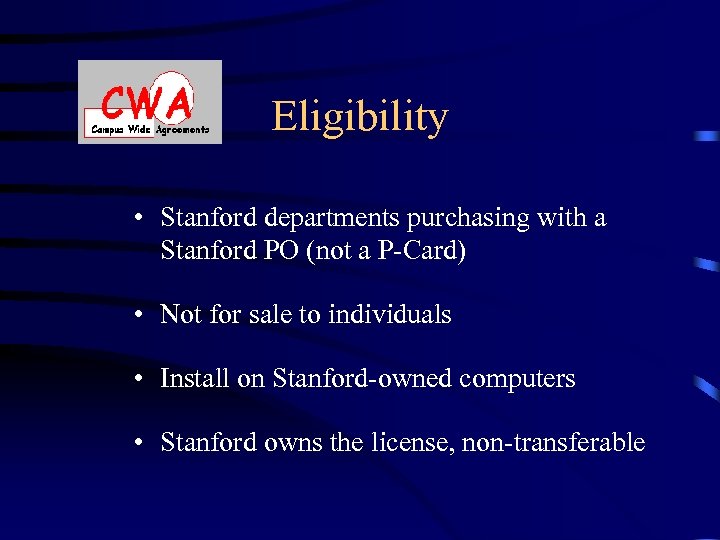 CWA
Campus Wide Agreements

Eligibility

• Stanford departments purchasing with a Stanford PO (not a P-Card)

• Not for sale to individuals

• Install on Stanford-owned computers

• Stanford owns the license, non-transferable